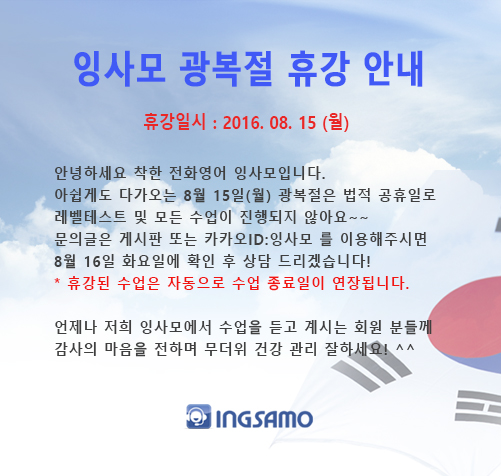 잉사모 광복절 휴강 안내

휴강일시 : 2016. 08. 15 (월)

안녕하세요 착한 전화영어 잉사모입니다.
아쉽게도 다가오는 8월 15일(월) 광복절은 법적 공휴일로
레벨테스트 및 모든 수업이 진행되지 않아요~~
문의글은 게시판 또는 카카오ID:잉사모 를 이용해주시면
8월 16일 화요일에 확인 후 상담 드리겠습니다!
* 휴강된 수업은 자동으로 수업 종료일이 연장됩니다.

언제나 저희 잉사모에서 수업을 듣고 계시는 회원 분들께
감사의 마음을 전하며 무더위 건강 관리 잘하세요! ^^

INGSAMO